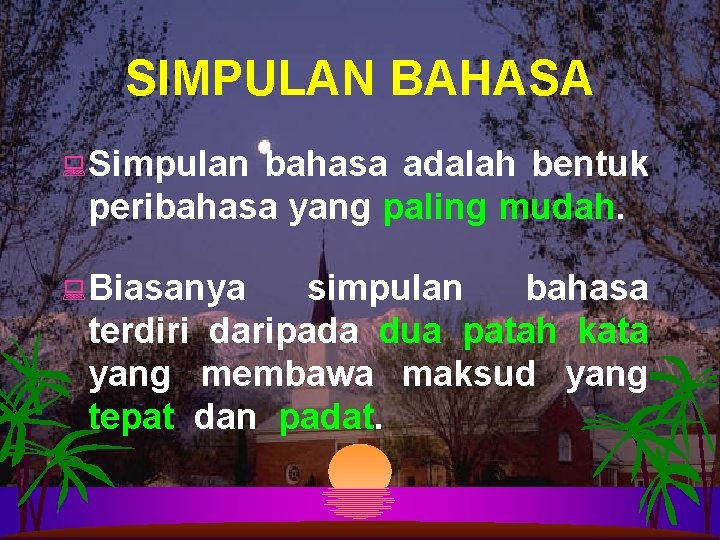 SIMPULAN BAHASA

Simpulan bahasa adalah bentuk peribahasa yang paling mudah.

Biasanya simpulan bahasa terdiri daripada dua patah kata yang membawa maksud yang tepat dan padat.